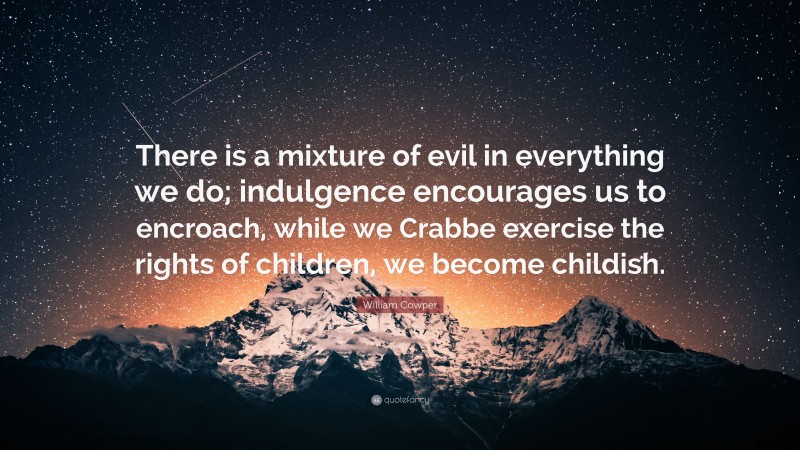 There is a mixture of evil in everything we do; indulgence encourages us to encroach, while we Crabbe exercise the rights of children, we become childish.

William Cowper

quotefancy